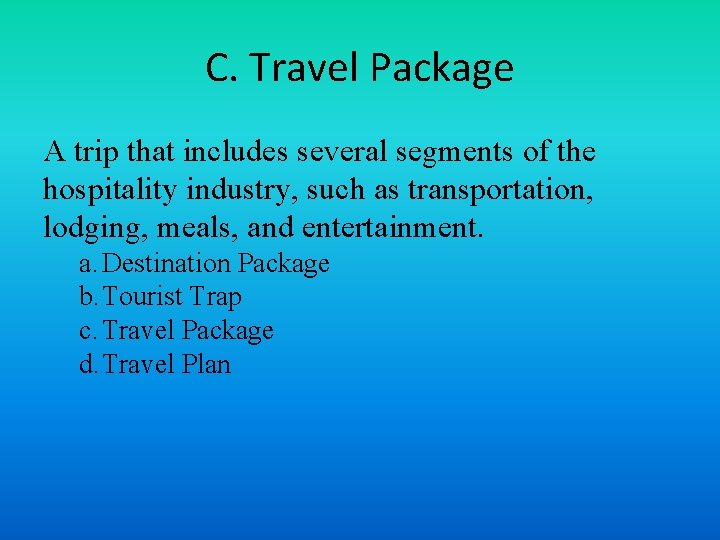 C. Travel Package

A trip that includes several segments of the hospitality industry, such as transportation, lodging, meals, and entertainment.

a. Destination Package
b. Tourist Trap
c. Travel Package
d. Travel Plan